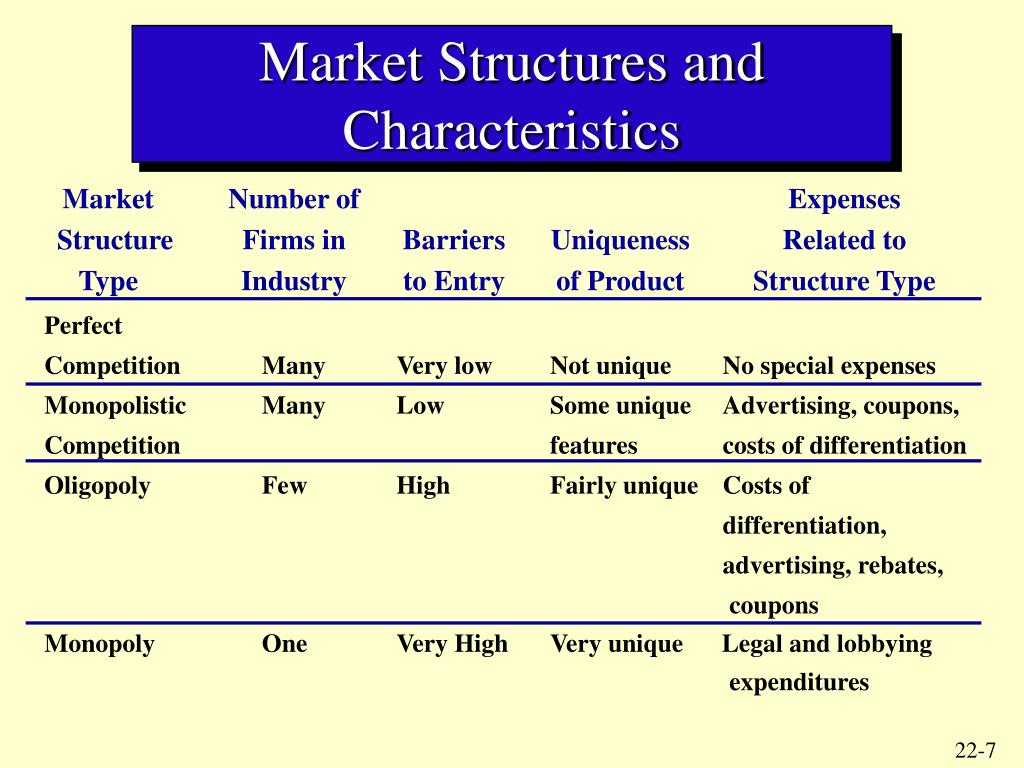 Market Structures and Characteristics

| Market Structure Type | Number of Firms in Industry | Barriers to Entry | Uniqueness of Product | Expenses Related to Structure Type |
|---|---|---|---|---|
| Perfect Competition | Many | Very low | Not unique | No special expenses |
| Monopolistic Competition | Many | Low | Some unique features | Advertising, coupons, costs of differentiation |
| Oligopoly | Few | High | Fairly unique | Costs of differentiation, advertising, rebates, coupons |
| Monopoly | One | Very High | Very unique | Legal and lobbying expenditures |

22-7